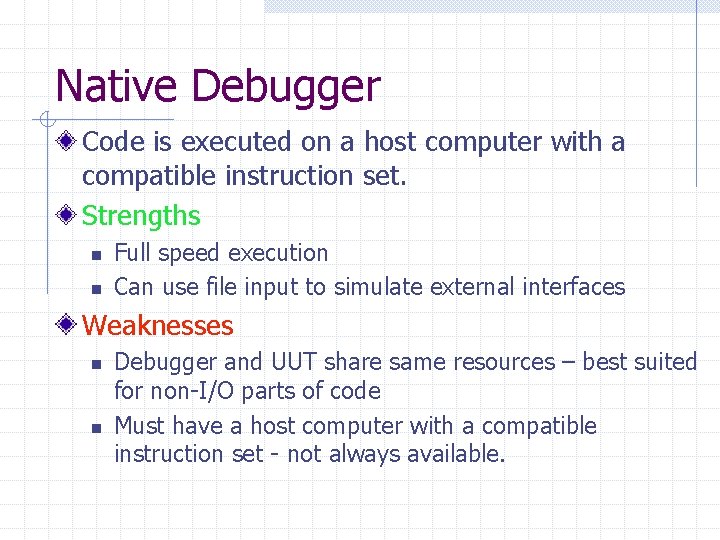 Native Debugger

Code is executed on a host computer with a compatible instruction set.

Strengths

Full speed execution

Can use file input to simulate external interfaces

Weaknesses

Debugger and UUT share same resources – best suited for non-I/O parts of code

Must have a host computer with a compatible instruction set - not always available.